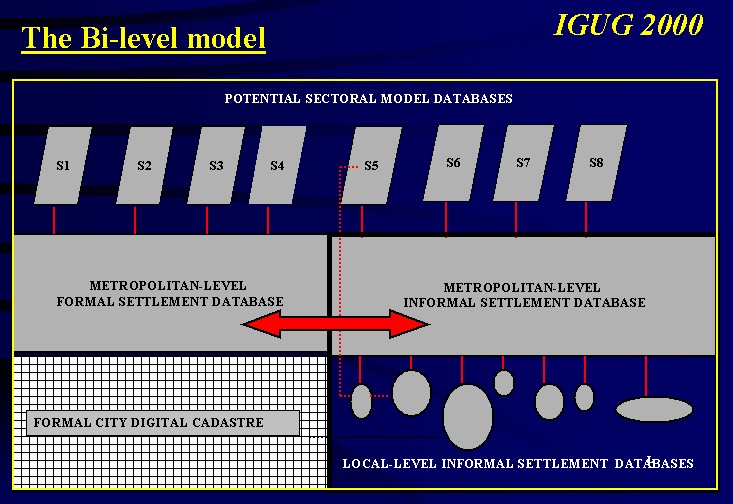 The Bi-level model

IGUG 2000

POTENTIAL SECTORAL MODEL DATABASES

S1

S2

S3

S4

S5

S6

S7

S8

METROPOLITAN-LEVEL FORMAL SETTLEMENT DATABASE

METROPOLITAN-LEVEL INFORMAL SETTLEMENT DATABASE

FORMAL CITY DIGITAL CADASTRE

LOCAL-LEVEL INFORMAL SETTLEMENT DATABASES